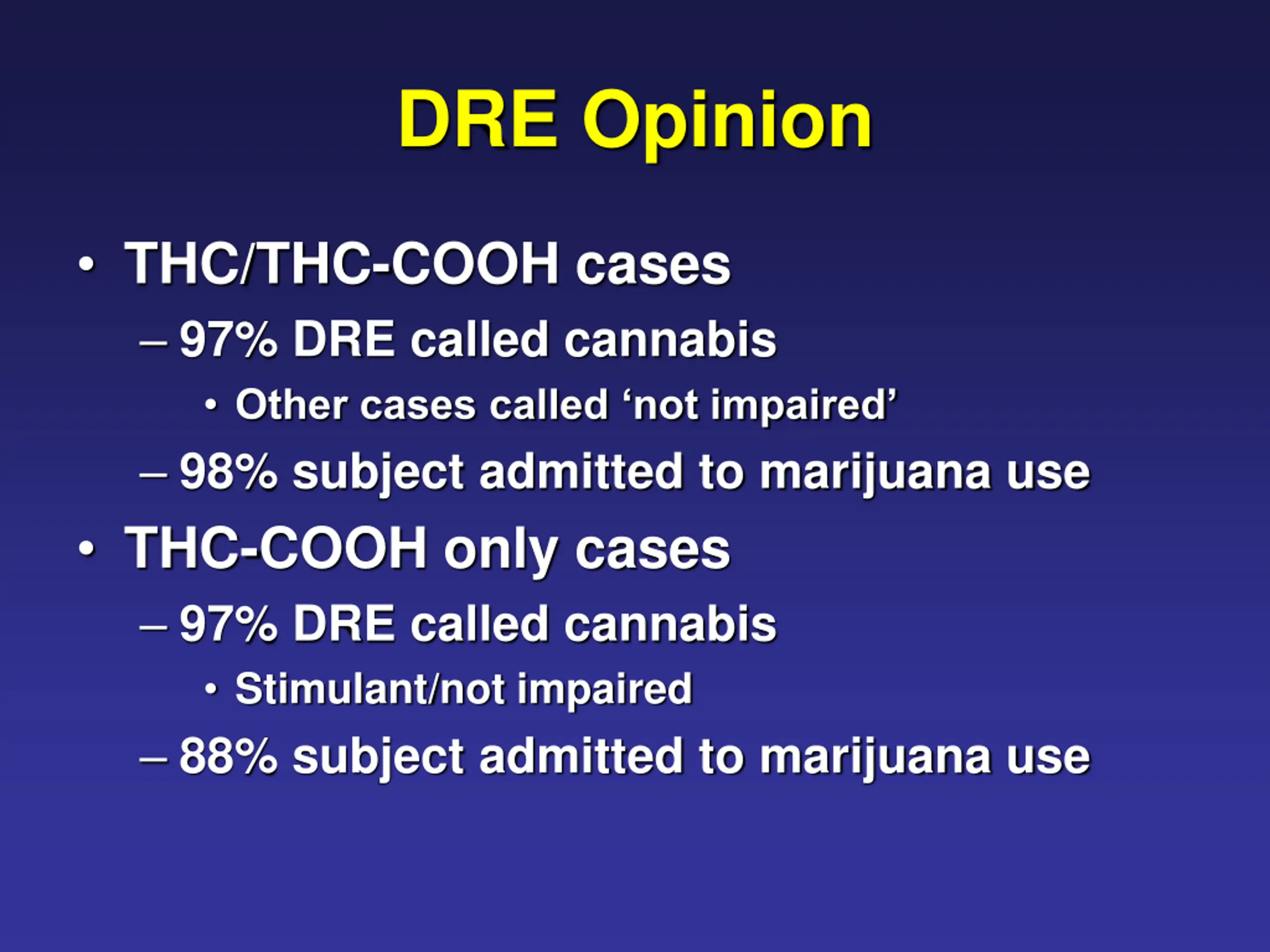 DRE Opinion

• THC/THC-COOH cases
– 97% DRE called cannabis
• Other cases called ‘not impaired’
– 98% subject admitted to marijuana use
• THC-COOH only cases
– 97% DRE called cannabis
• Stimulant/not impaired
– 88% subject admitted to marijuana use